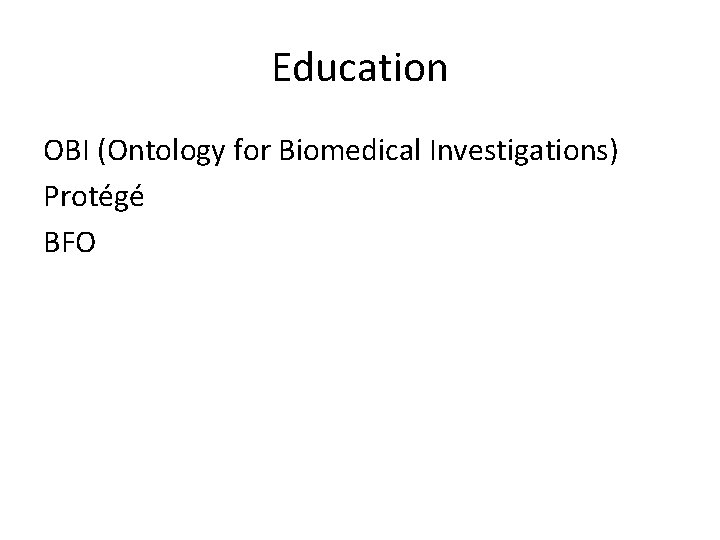 Education

OBI (Ontology for Biomedical Investigations)
Protégé
BFO